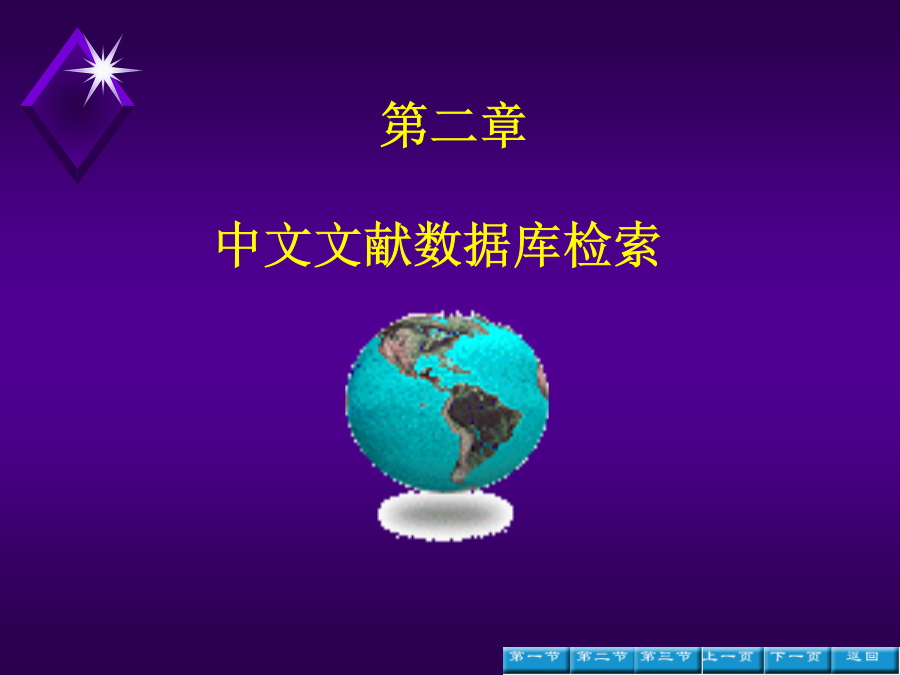 第二章

中文文献数据库检索

第一节 第二节 第三节 上一页 下一页 返回